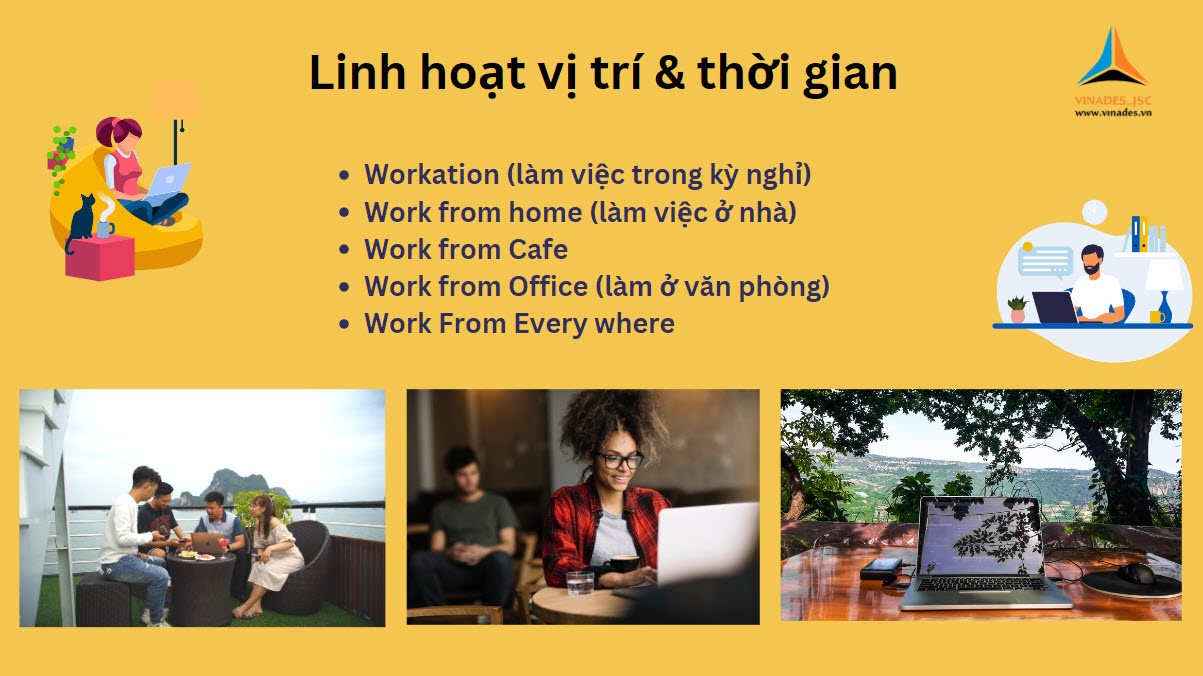 Linh hoạt vị trí & thời gian

VINADES.,JSC
www.vinades.vn

- Workation (làm việc trong kỳ nghỉ)
- Work from home (làm việc ở nhà)
- Work from Cafe
- Work from Office (làm ở văn phòng)
- Work From Every where